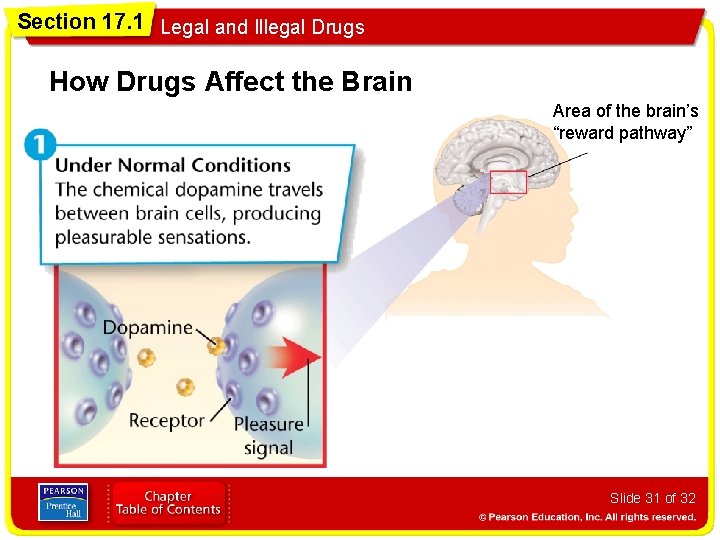 Section 17.1 Legal and Illegal Drugs

How Drugs Affect the Brain

Area of the brain's "reward pathway"

1

Under Normal Conditions
The chemical dopamine travels between brain cells, producing pleasurable sensations.

Dopamine

Receptor

Pleasure signal

PEARSON
Prentice Hall

Chapter
Table of Contents

Slide 31 of 32

© Pearson Education, Inc. All rights reserved.